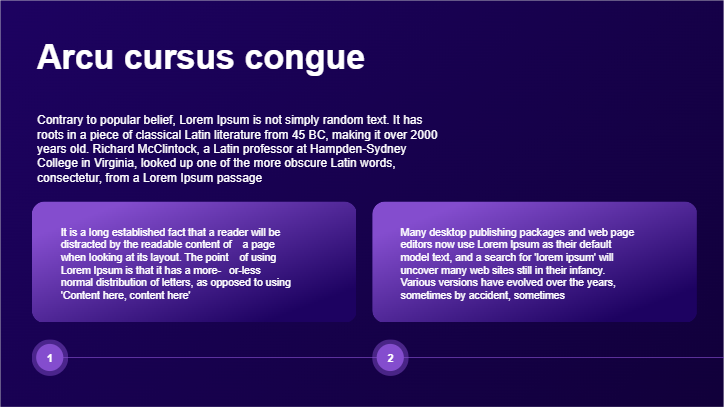 Arcu cursus congue

Contrary to popular belief, Lorem Ipsum is not simply random text. It has roots in a piece of classical Latin literature from 45 BC, making it over 2000 years old. Richard McClintock, a Latin professor at Hampden-Sydney College in Virginia, looked up one of the more obscure Latin words, consectetur, from a Lorem Ipsum passage

It is a long established fact that a reader will be distracted by the readable content of a page when looking at its layout. The point of using Lorem Ipsum is that it has a more- or-less normal distribution of letters, as opposed to using 'Content here, content here'

Many desktop publishing packages and web page editors now use Lorem Ipsum as their default model text, and a search for 'lorem ipsum' will uncover many web sites still in their infancy. Various versions have evolved over the years, sometimes by accident, sometimes

1

2